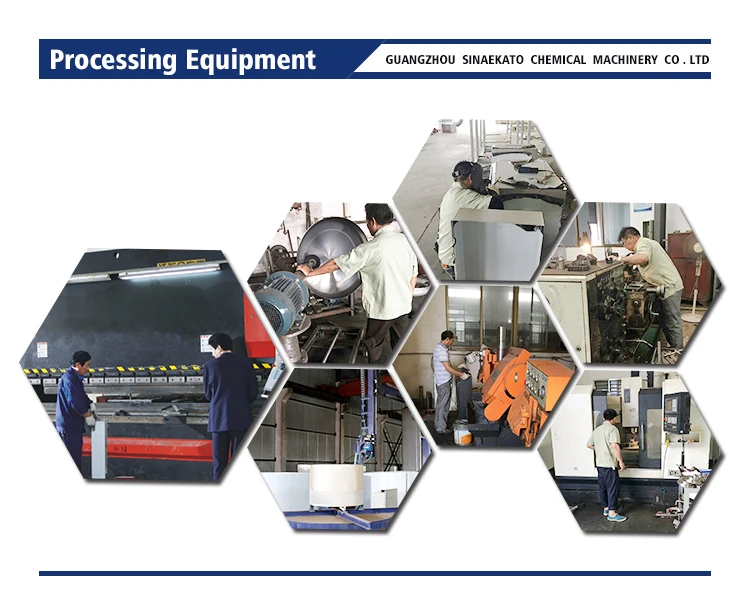 Processing Equipment

GUANGZHOU SINAEKATO CHEMICAL MACHINERY CO . LTD